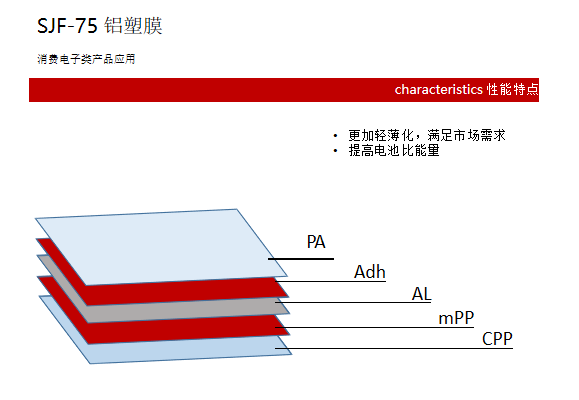 SJF-75 铝塑膜

消费电子类产品应用

characteristics 性能特点

• 更加轻薄化，满足市场需求
• 提高电池比能量

PA

Adh

AL

mPP

CPP